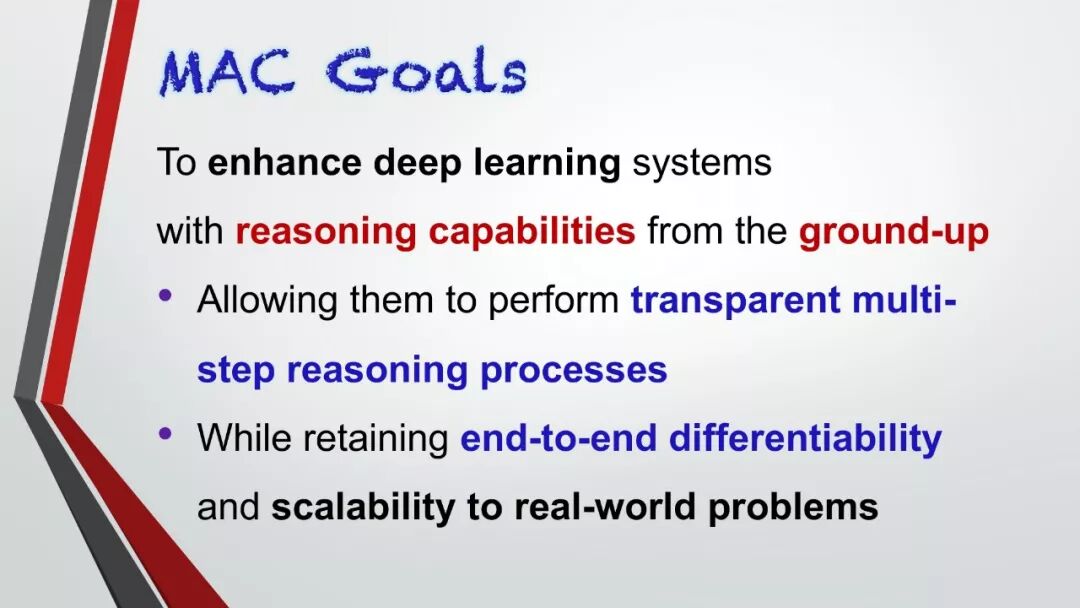 MAC Goals

To enhance deep learning systems with reasoning capabilities from the ground-up

• Allowing them to perform transparent multi-step reasoning processes
• While retaining end-to-end differentiability and scalability to real-world problems